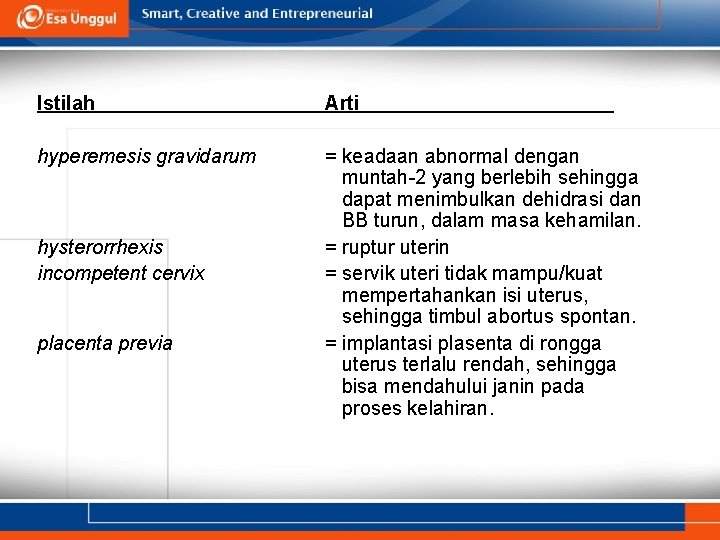 Esa Unggul

Smart, Creative and Entrepreneurial

| Istilah | Arti |
|---|---|
| hyperemesis gravidarum | = keadaan abnormal dengan muntah-2 yang berlebih sehingga dapat menimbulkan dehidrasi dan BB turun, dalam masa kehamilan. |
| hysterorrhexis | = ruptur uterin |
| incompetent cervix | = servik uteri tidak mampu/kuat mempertahankan isi uterus, sehingga timbul abortus spontan. |
| placenta previa | = implantasi plasenta di rongga uterus terlalu rendah, sehingga bisa mendahului janin pada proses kelahiran. |